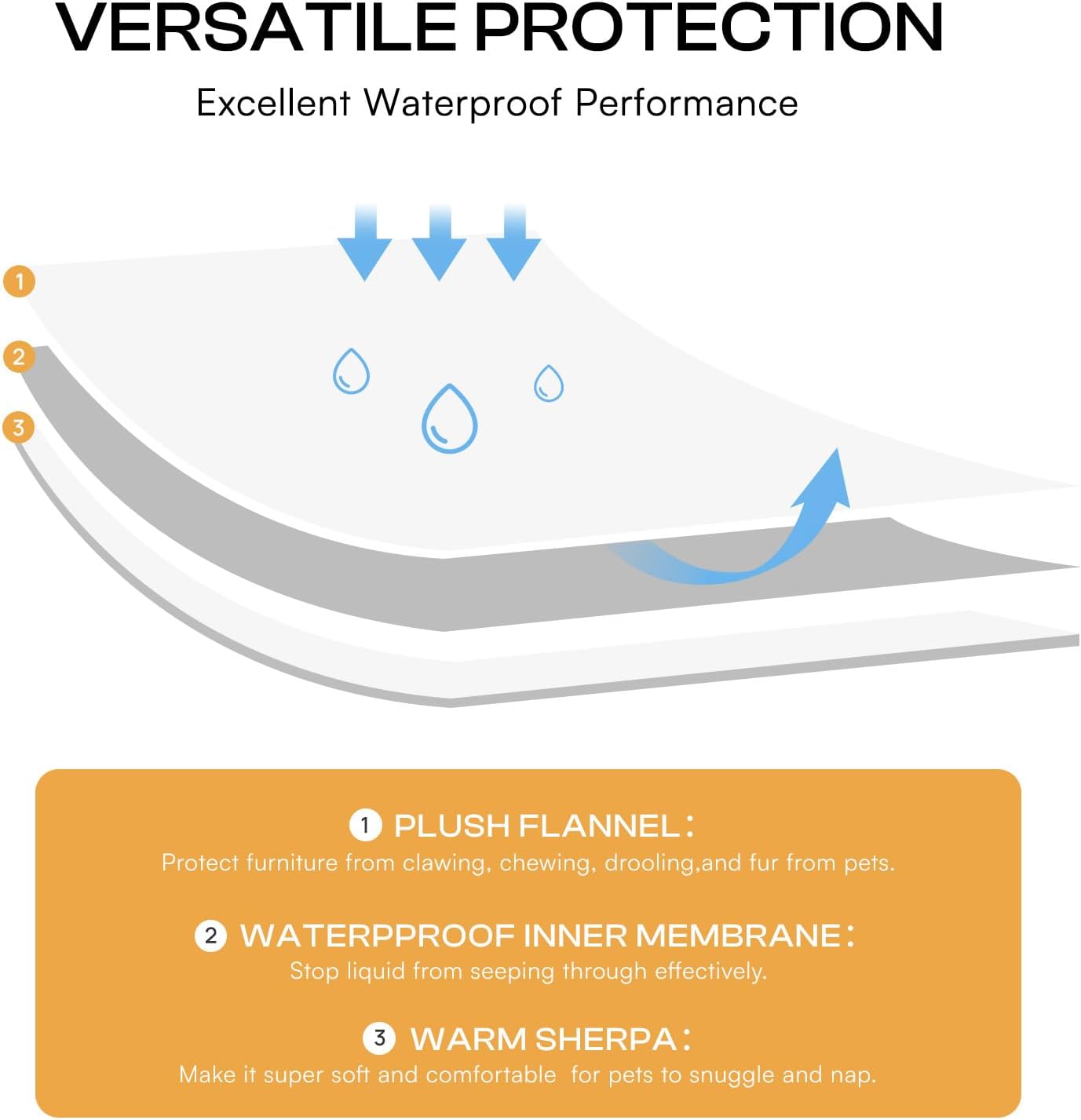 VERSATILE PROTECTION

Excellent Waterproof Performance

1

2

3

1 PLUSH FLANNEL：
Protect furniture from clawing, chewing, drooling,and fur from pets.

2 WATERPPROOF INNER MEMBRANE：
Stop liquid from seeping through effectively.

3 WARM SHERPA：
Make it super soft and comfortable for pets to snuggle and nap.